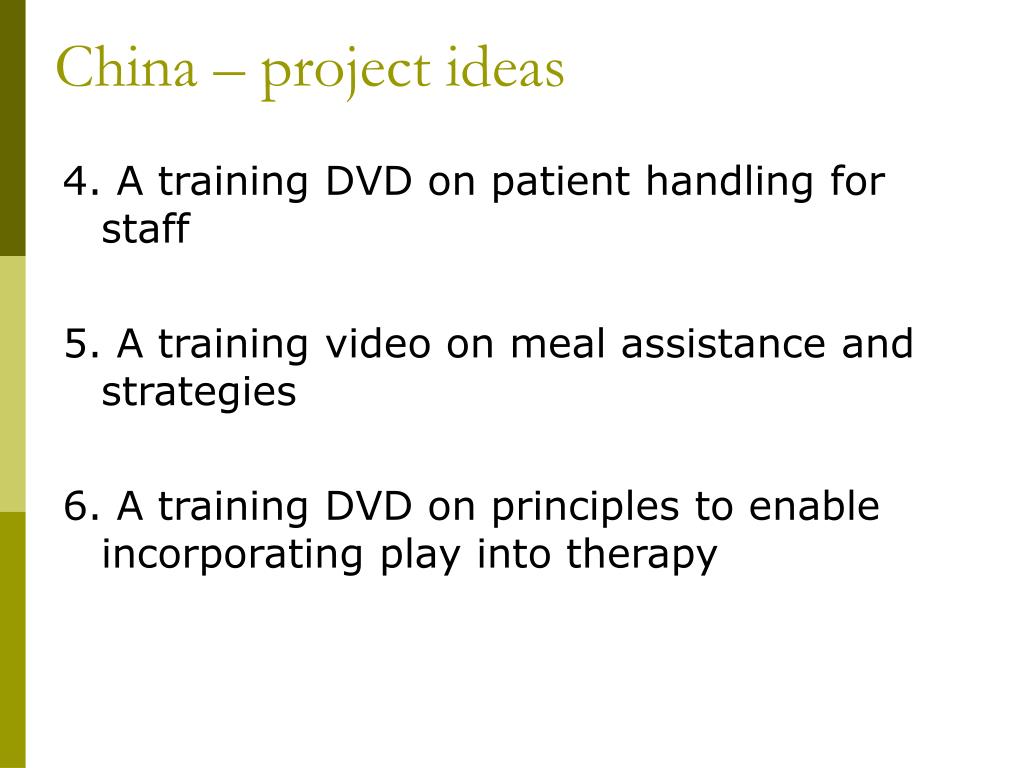 China – project ideas

4. A training DVD on patient handling for staff

5. A training video on meal assistance and strategies

6. A training DVD on principles to enable incorporating play into therapy